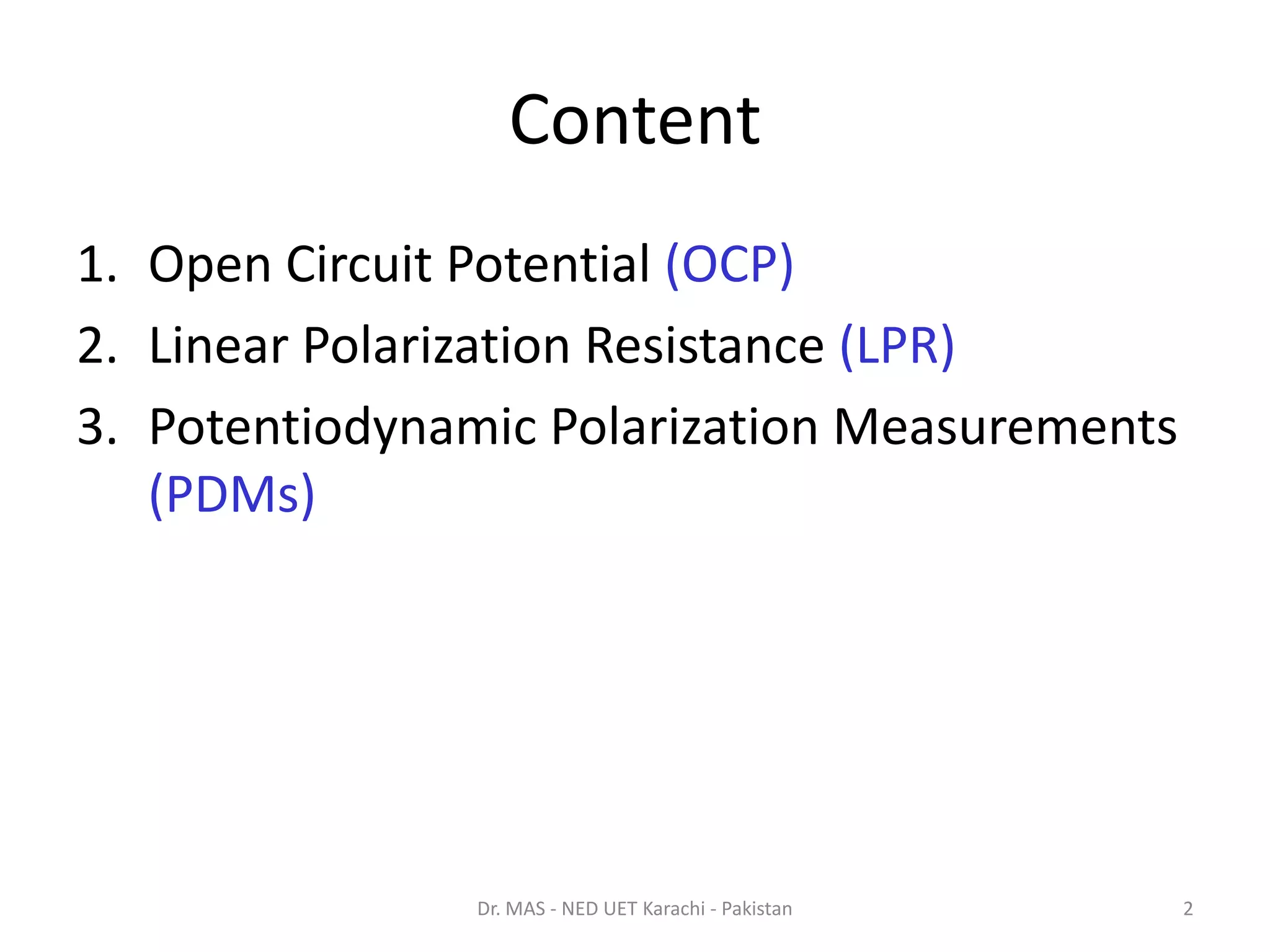 Content

1. Open Circuit Potential (OCP)
2. Linear Polarization Resistance (LPR)
3. Potentiodynamic Polarization Measurements (PDMs)

Dr. MAS - NED UET Karachi - Pakistan

2